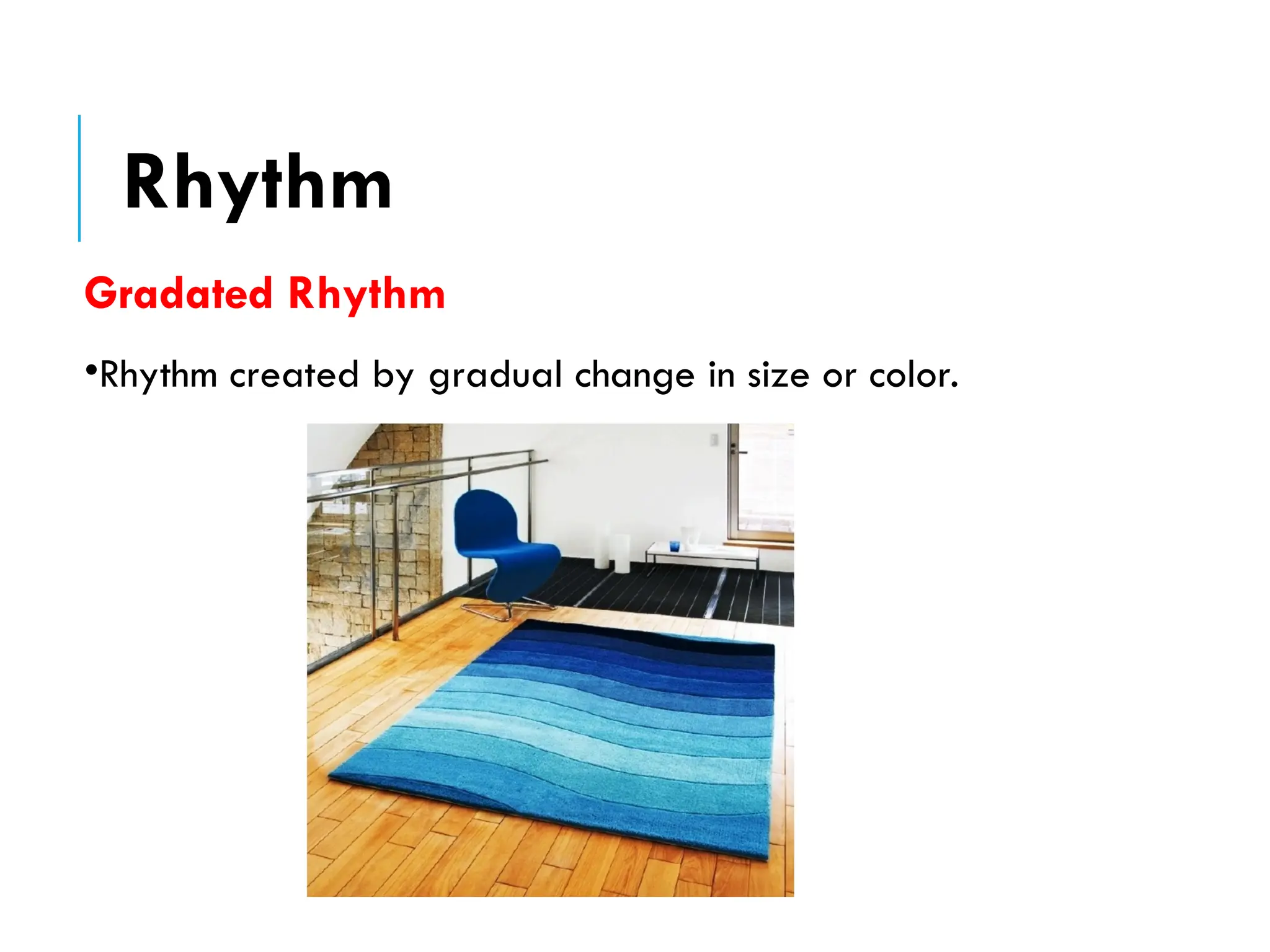 Rhythm

Gradated Rhythm

•Rhythm created by gradual change in size or color.